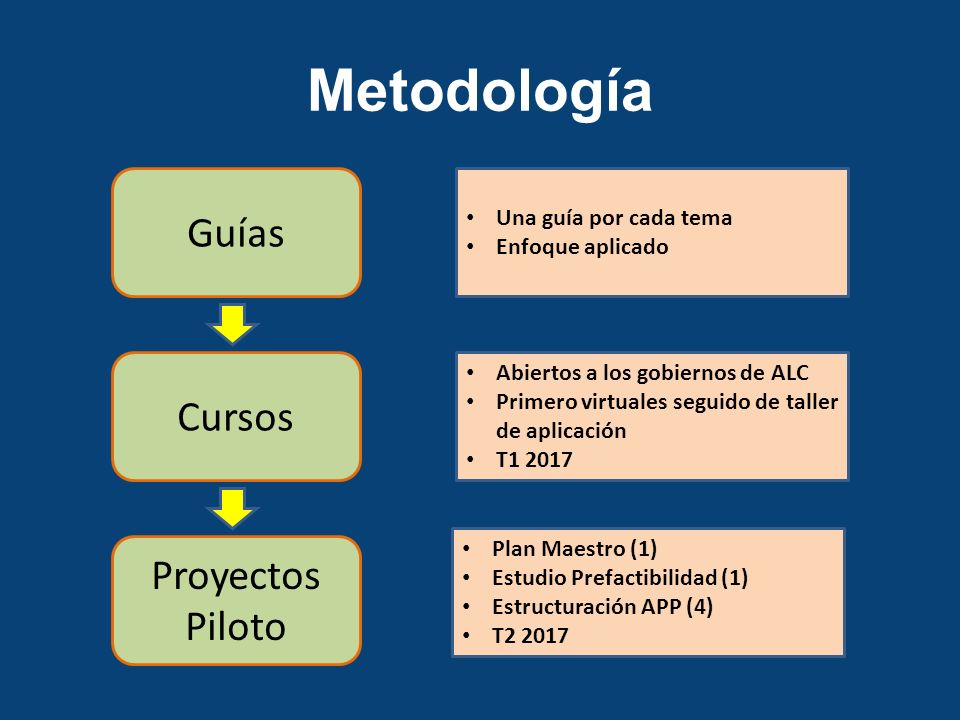 Metodología

Guías

• Una guía por cada tema
• Enfoque aplicado

Cursos

• Abiertos a los gobiernos de ALC
• Primero virtuales seguido de taller de aplicación
• T1 2017

Proyectos Piloto

• Plan Maestro (1)
• Estudio Prefactibilidad (1)
• Estructuración APP (4)
• T2 2017